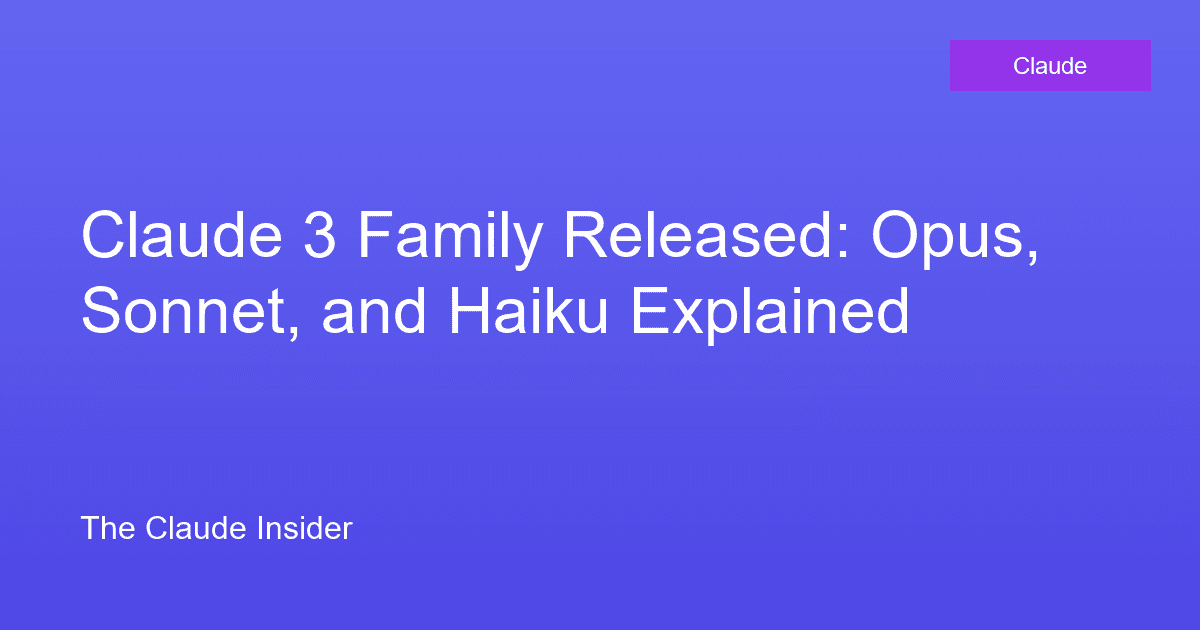 Claude

Claude 3 Family Released: Opus, Sonnet, and Haiku Explained

The Claude Insider